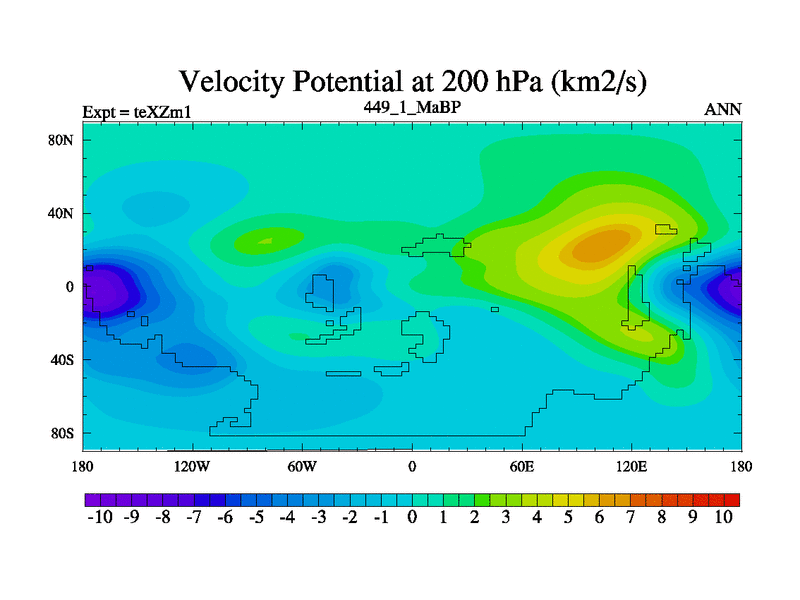 Velocity Potential at 200 hPa (km2/s)

Expt = teXZm1

449_1_MaBP

ANN

80N

40N

0

40S

80S

180

120W

60W

0

60E

120E

180

-10 -9 -8 -7 -6 -5 -4 -3 -2 -1 0 1 2 3 4 5 6 7 8 9 10